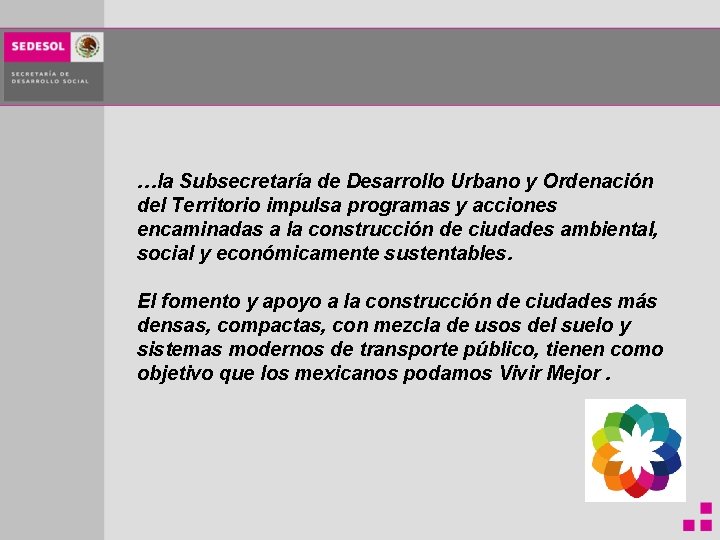 SEDESOL

SECRETARÍA DE DESARROLLO SOCIAL

…la Subsecretaría de Desarrollo Urbano y Ordenación del Territorio impulsa programas y acciones encaminadas a la construcción de ciudades ambiental, social y económicamente sustentables.

El fomento y apoyo a la construcción de ciudades más densas, compactas, con mezcla de usos del suelo y sistemas modernos de transporte público, tienen como objetivo que los mexicanos podamos Vivir Mejor .